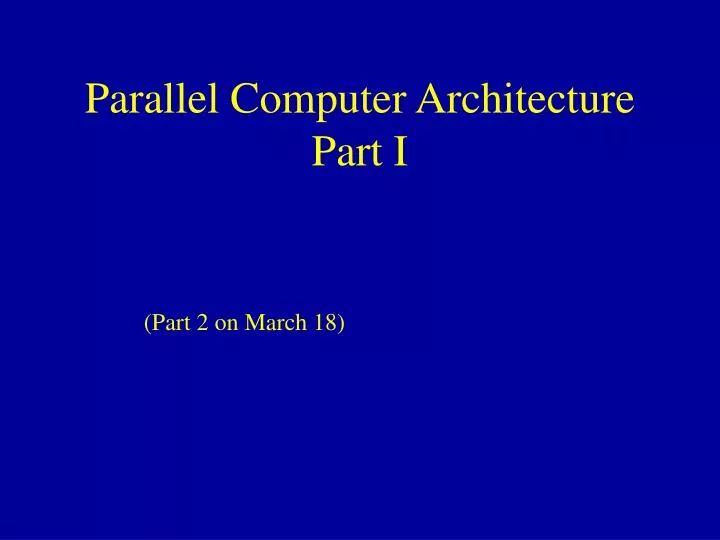 Parallel Computer Architecture
Part I

(Part 2 on March 18)